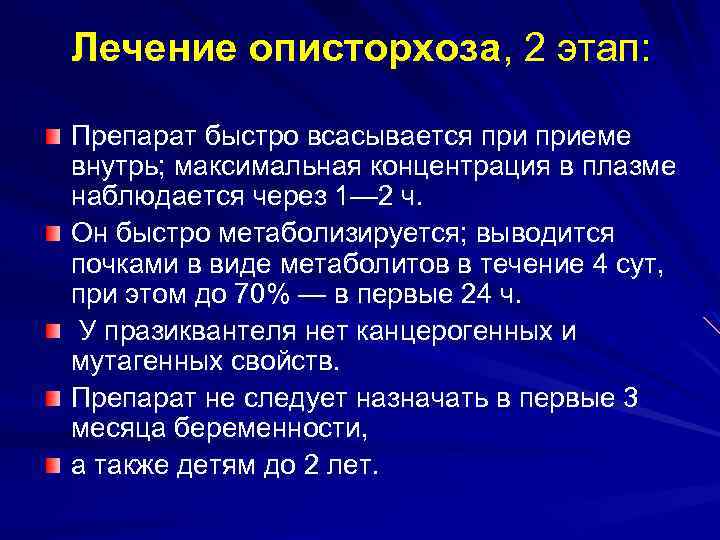 Лечение описторхоза, 2 этап:

Препарат быстро всасывается при приеме внутрь; максимальная концентрация в плазме наблюдается через 1—2 ч.

Он быстро метаболизируется; выводится почками в виде метаболитов в течение 4 сут, при этом до 70% — в первые 24 ч.

У празиквантеля нет канцерогенных и мутагенных свойств.

Препарат не следует назначать в первые 3 месяца беременности,

а также детям до 2 лет.